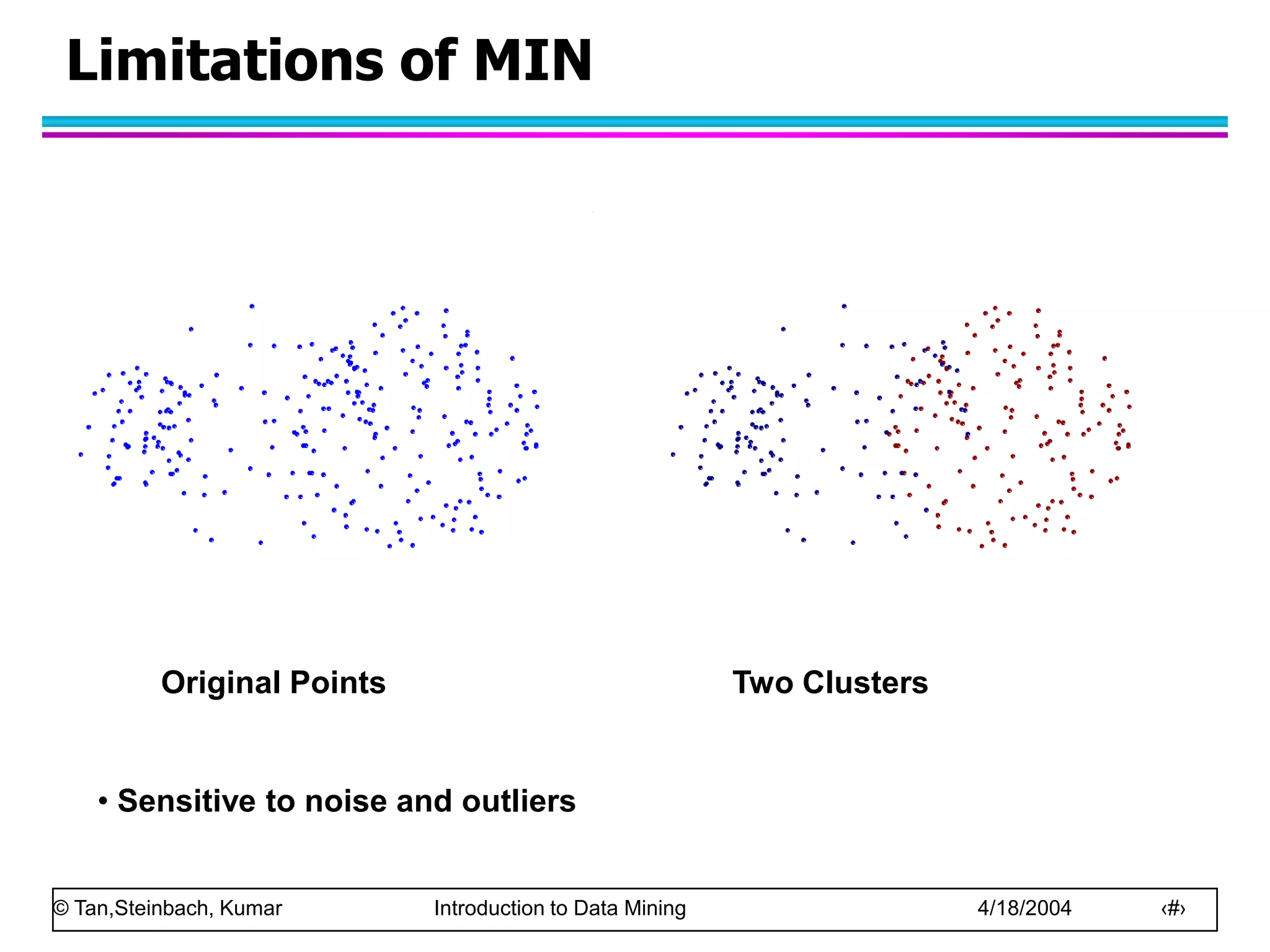 Limitations of MIN

Original Points

Two Clusters

• Sensitive to noise and outliers

© Tan,Steinbach, Kumar    Introduction to Data Mining    4/18/2004    ‹#›